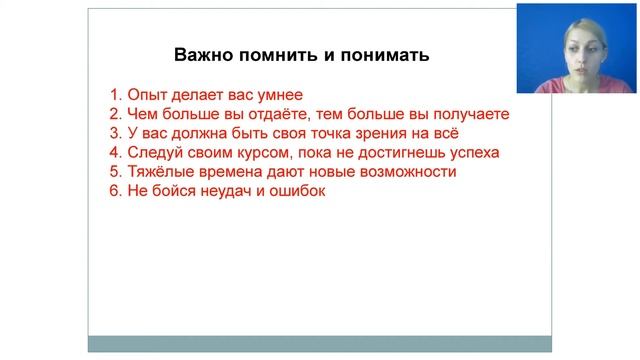 Важно помнить и понимать

1. Опыт делает вас умнее
2. Чем больше вы отдаёте, тем больше вы получаете
3. У вас должна быть своя точка зрения на всё
4. Следуй своим курсом, пока не достигнешь успеха
5. Тяжёлые времена дают новые возможности
6. Не бойся неудач и ошибок